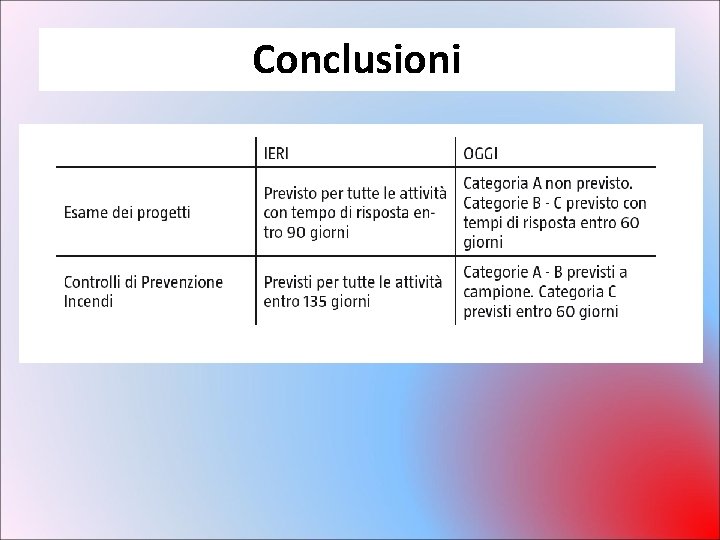 Conclusioni

| | IERI | OGGI |
|---|---|---|
| Esame dei progetti | Previsto per tutte le attività con tempo di risposta entro 90 giorni | Categoria A non previsto. Categorie B - C previsto con tempi di risposta entro 60 giorni |
| Controlli di Prevenzione Incendi | Previsti per tutte le attività entro 135 giorni | Categorie A - B previsti a campione. Categoria C previsti entro 60 giorni |